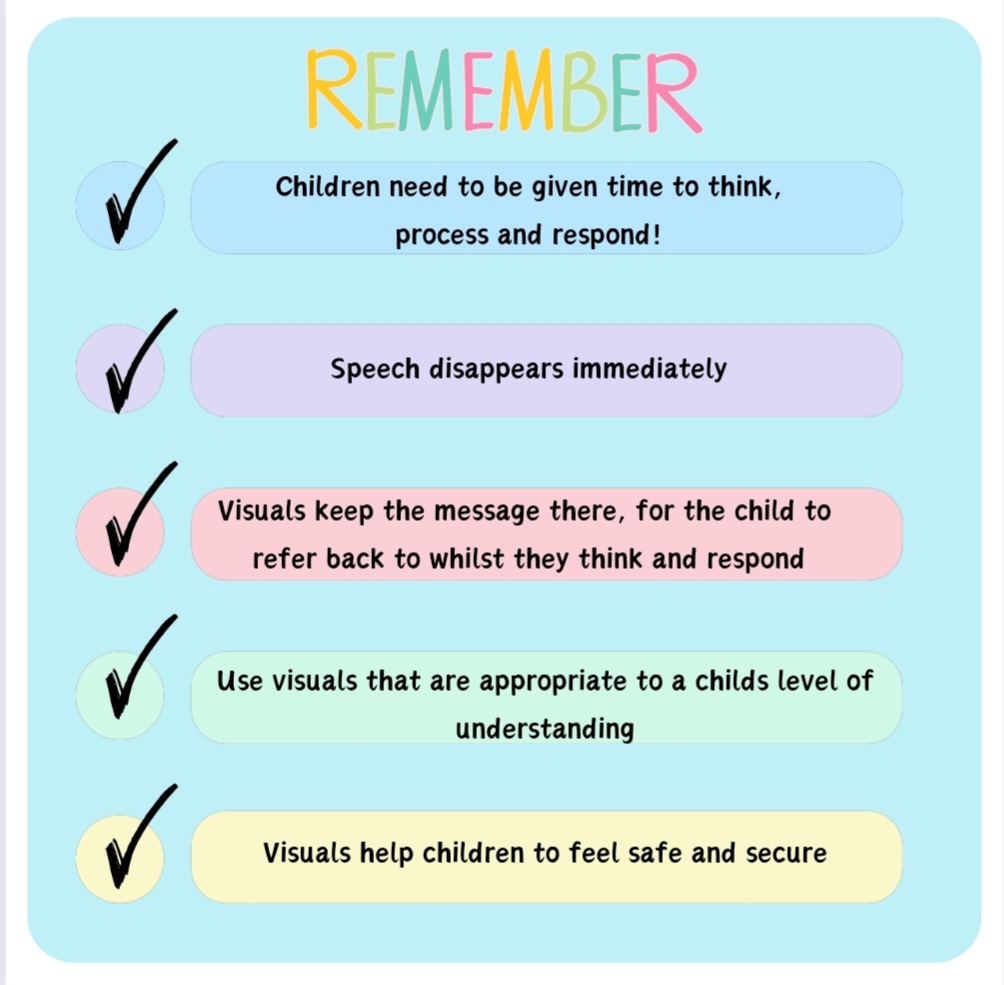 REMEMBER

Children need to be given time to think, process and respond!

Speech disappears immediately

Visuals keep the message there, for the child to refer back to whilst they think and respond

Use visuals that are appropriate to a childs level of understanding

Visuals help children to feel safe and secure